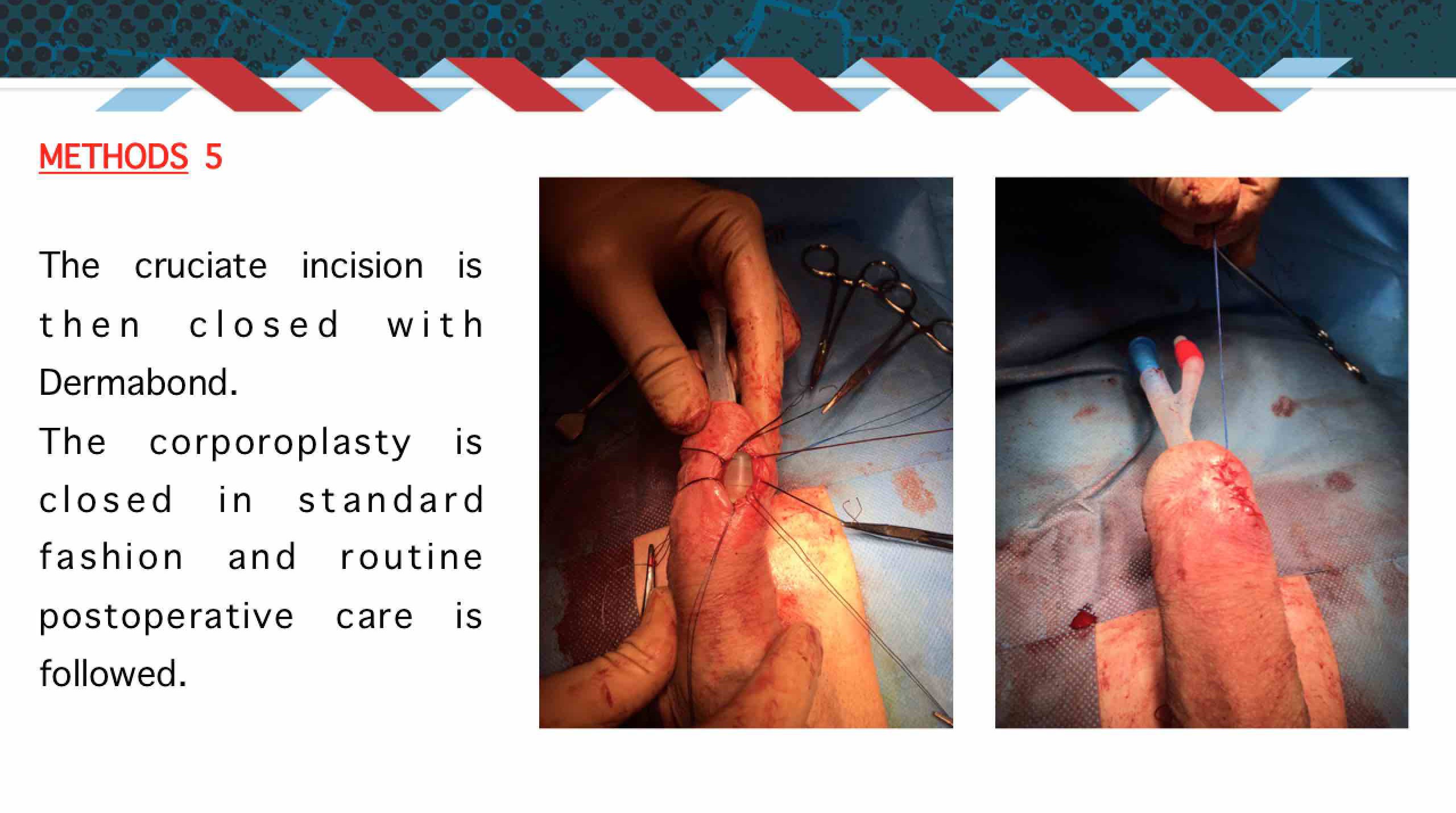 METHODS 5

The cruciate incision is then closed with Dermabond.

The corporoplasty is closed in standard fashion and routine postoperative care is followed.